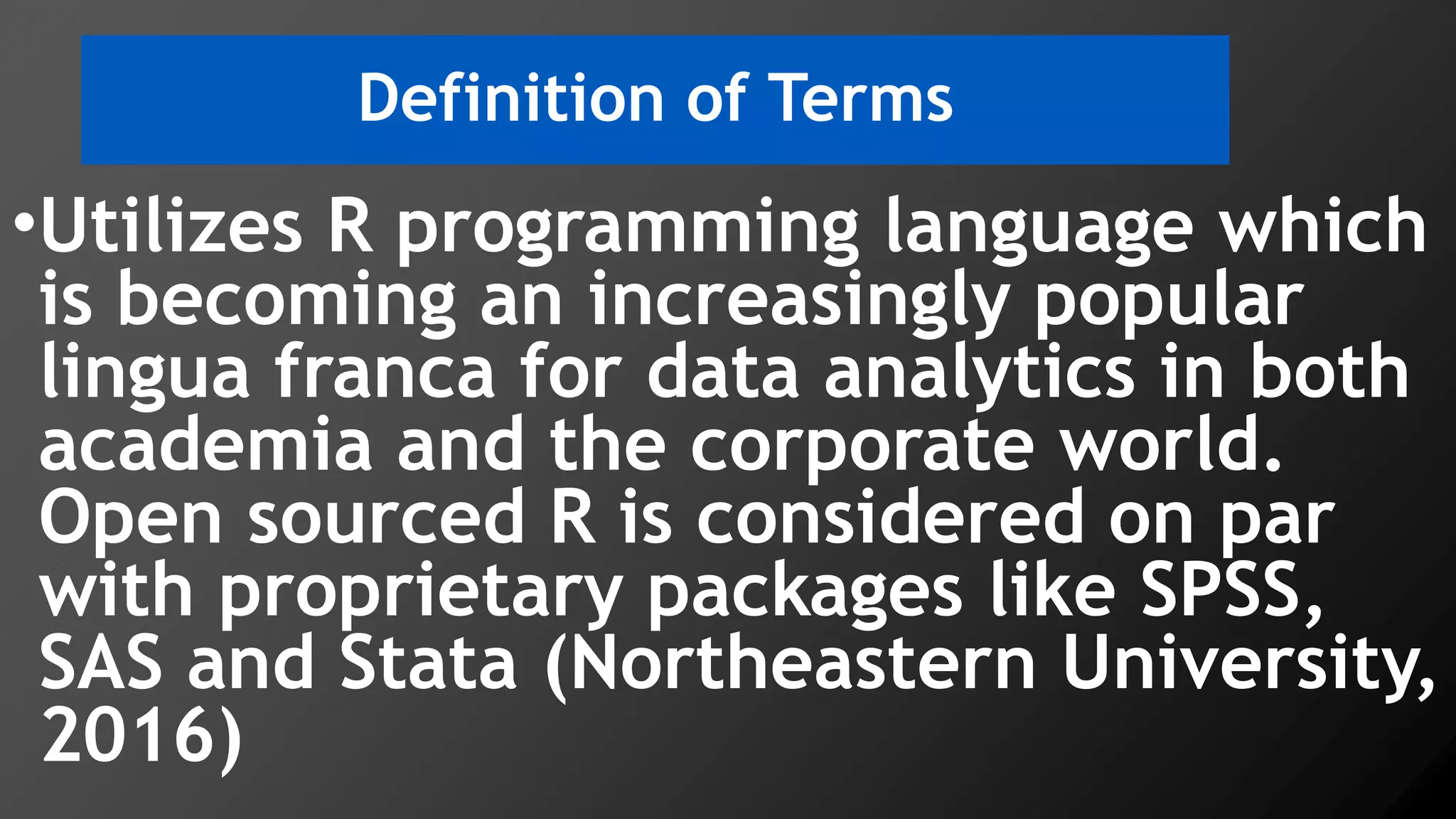 Definition of Terms

•Utilizes R programming language which is becoming an increasingly popular lingua franca for data analytics in both academia and the corporate world. Open sourced R is considered on par with proprietary packages like SPSS, SAS and Stata (Northeastern University, 2016)